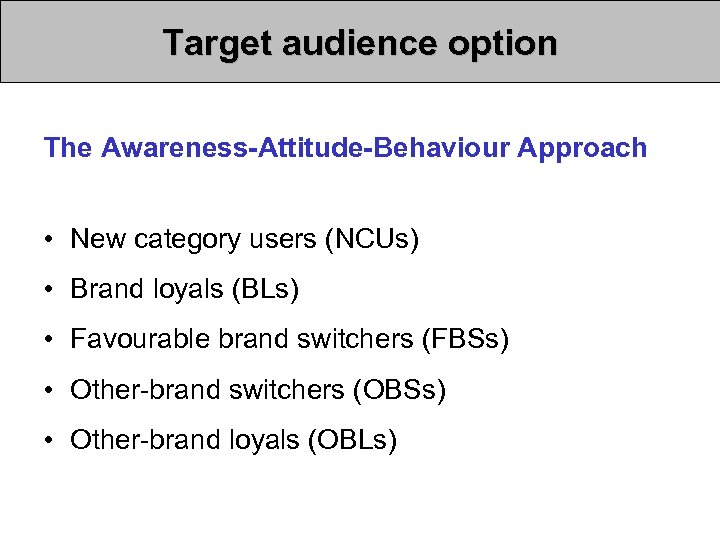 Target audience option

The Awareness-Attitude-Behaviour Approach

• New category users (NCUs)
• Brand loyals (BLs)
• Favourable brand switchers (FBSs)
• Other-brand switchers (OBSs)
• Other-brand loyals (OBLs)